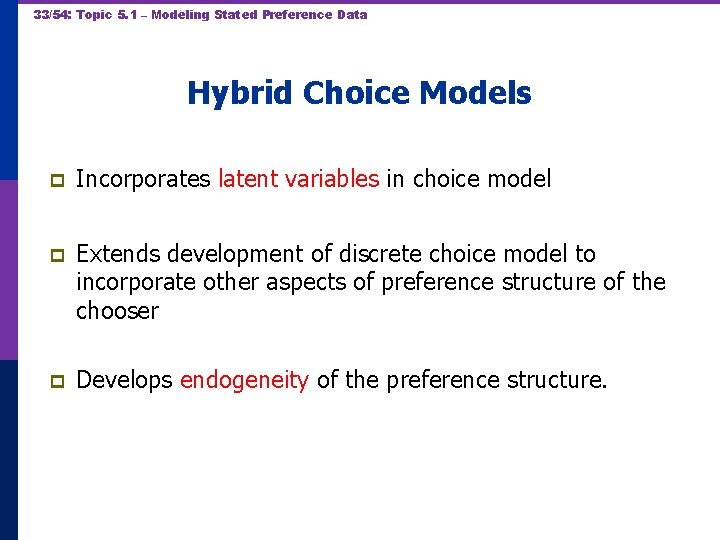 33/54: Topic 5.1 – Modeling Stated Preference Data

Hybrid Choice Models

Incorporates latent variables in choice model

Extends development of discrete choice model to incorporate other aspects of preference structure of the chooser

Develops endogeneity of the preference structure.